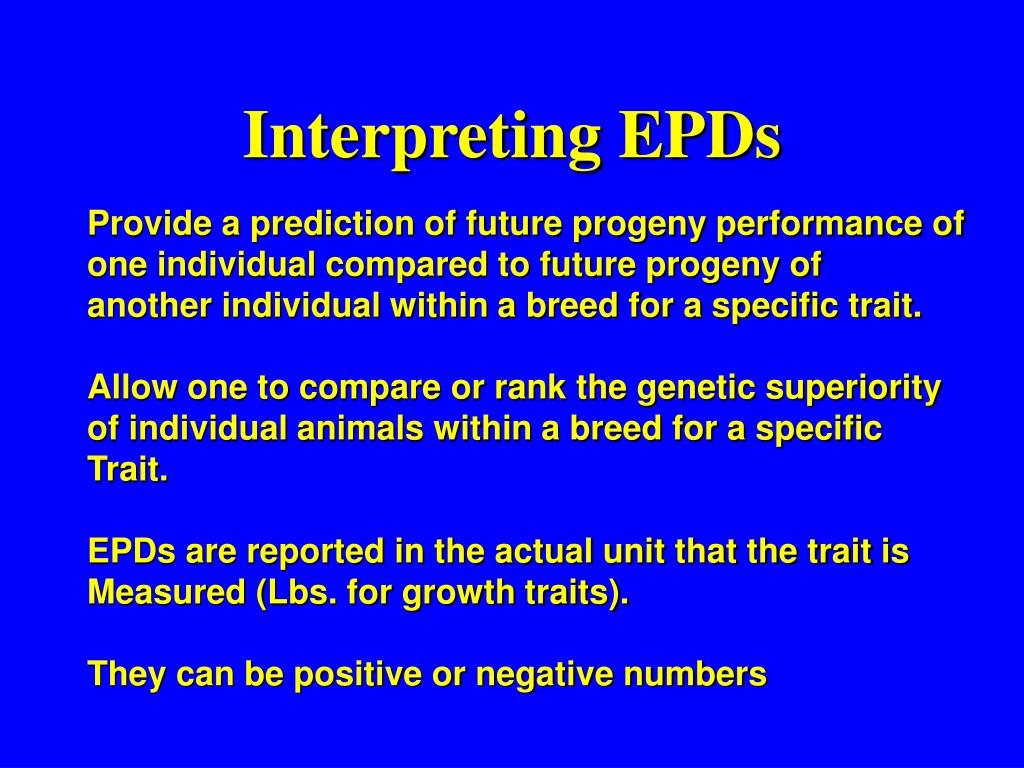 Interpreting EPDs

Provide a prediction of future progeny performance of one individual compared to future progeny of another individual within a breed for a specific trait.

Allow one to compare or rank the genetic superiority of individual animals within a breed for a specific Trait.

EPDs are reported in the actual unit that the trait is Measured (Lbs. for growth traits).

They can be positive or negative numbers